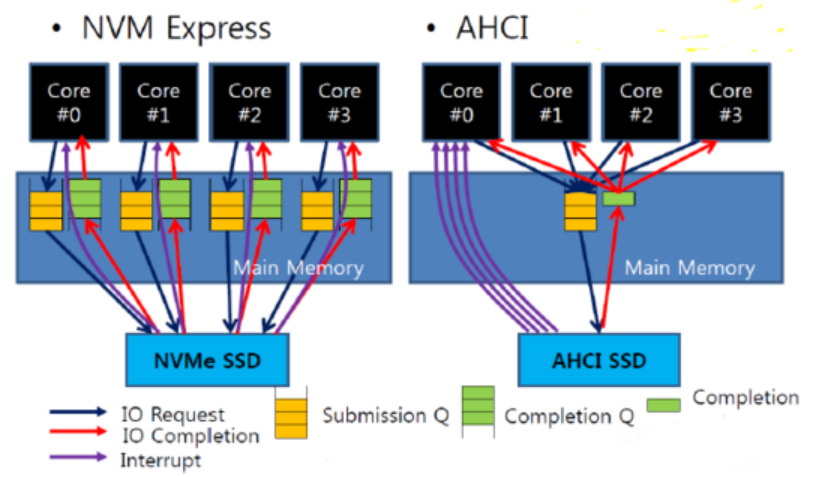 • NVM Express

Core #0
Core #1
Core #2
Core #3

Main Memory

NVMe SSD

• AHCI

Core #0
Core #1
Core #2
Core #3

Main Memory

AHCI SSD

IO Request
IO Completion
Interrupt
Submission Q
Completion Q
Completion